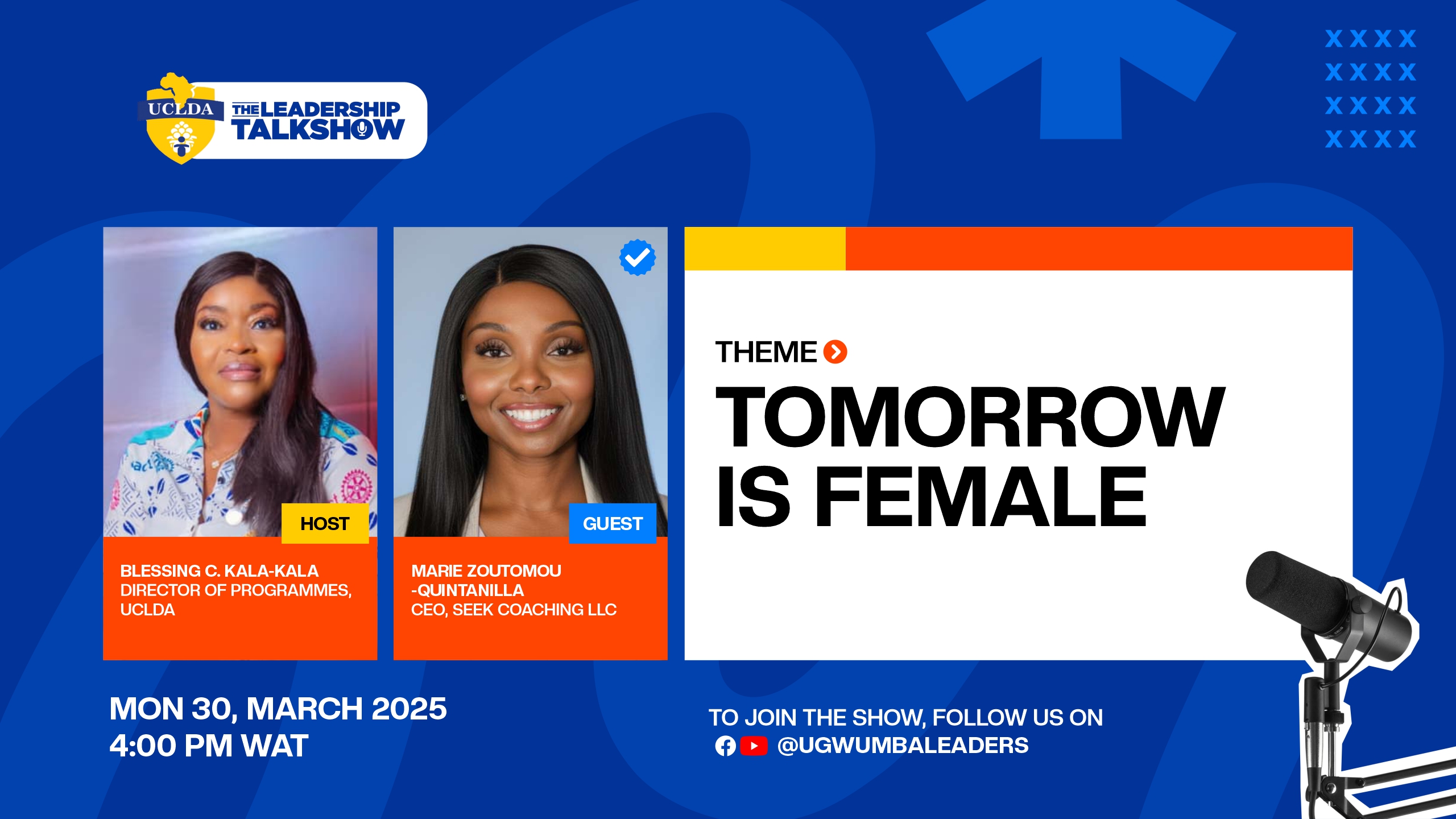 UCLDA

THE LEADERSHIP TALKSHOW

XXXX
XXXX
XXXX
XXXX

HOST

BLESSING C. KALA-KALA
DIRECTOR OF PROGRAMMES, UCLDA

GUEST

MARIE ZOUTOMOU -QUINTANILLA
CEO, SEEK COACHING LLC

THEME

TOMORROW IS FEMALE

MON 30, MARCH 2025
4:00 PM WAT

TO JOIN THE SHOW, FOLLOW US ON
@UGWUMBALEADERS